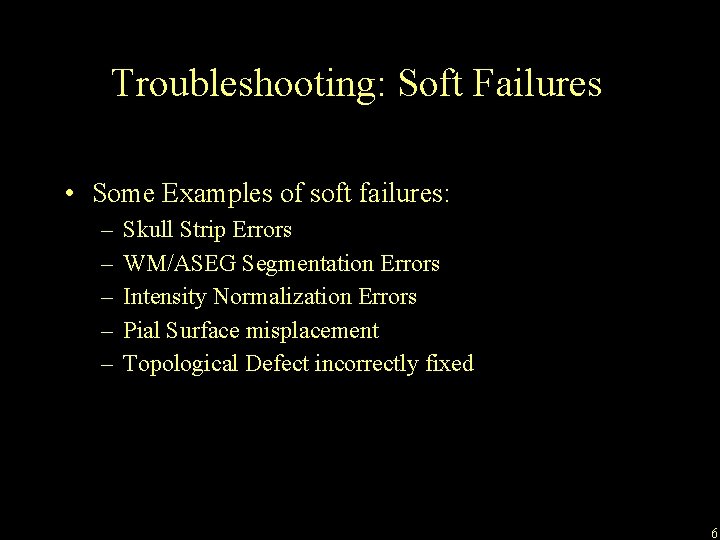 Troubleshooting: Soft Failures

• Some Examples of soft failures:
– Skull Strip Errors
– WM/ASEG Segmentation Errors
– Intensity Normalization Errors
– Pial Surface misplacement
– Topological Defect incorrectly fixed

6